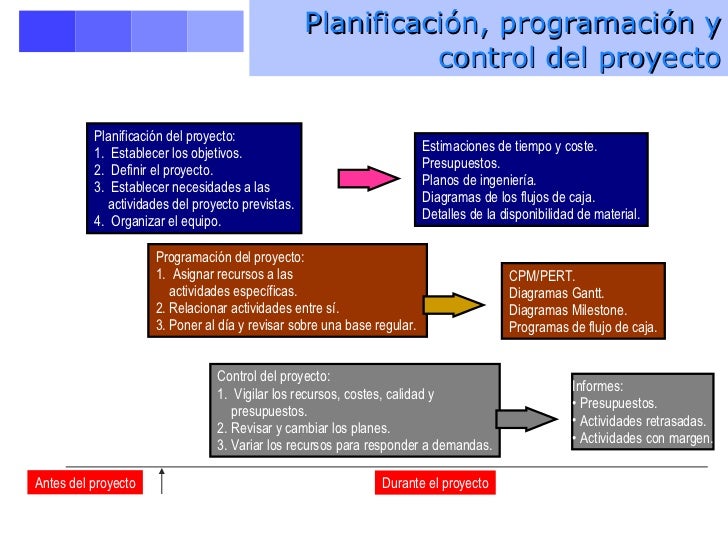 Planificación, programación y control del proyecto

Planificación del proyecto:
1. Establecer los objetivos.
2. Definir el proyecto.
3. Establecer necesidades a las actividades del proyecto previstas.
4. Organizar el equipo.

Estimaciones de tiempo y coste.
Presupuestos.
Planos de ingeniería.
Diagramas de los flujos de caja.
Detalles de la disponibilidad de material.

Programación del proyecto:
1. Asignar recursos a las actividades específicas.
2. Relacionar actividades entre sí.
3. Poner al día y revisar sobre una base regular.

CPM/PERT.
Diagramas Gantt.
Diagramas Milestone.
Programas de flujo de caja.

Control del proyecto:
1. Vigilar los recursos, costes, calidad y presupuestos.
2. Revisar y cambiar los planes.
3. Variar los recursos para responder a demandas.

Informes:
• Presupuestos.
• Actividades retrasadas.
• Actividades con margen.

Antes del proyecto

Durante el proyecto